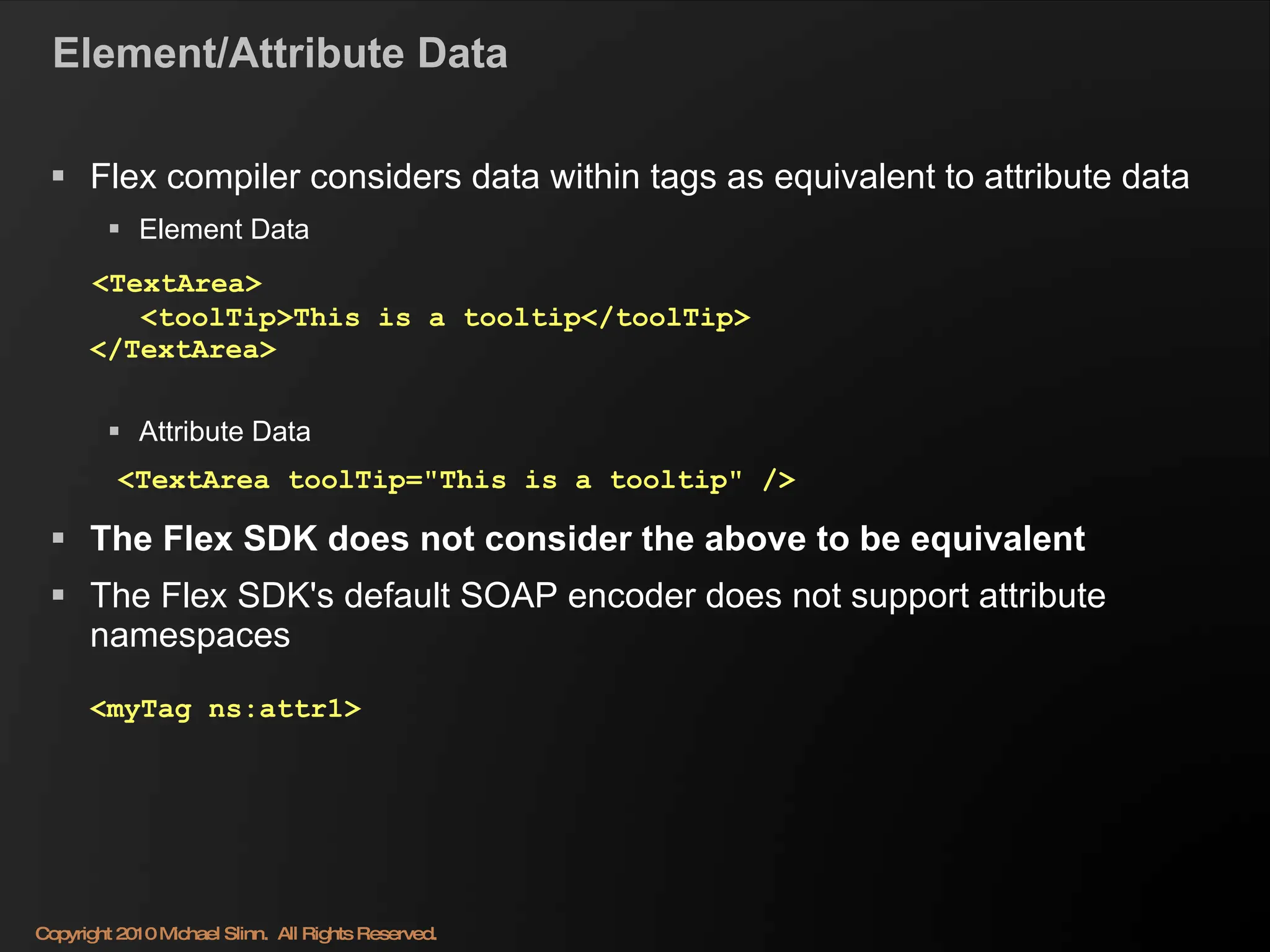 Element/Attribute Data

▪ Flex compiler considers data within tags as equivalent to attribute data

▪ Element Data

<TextArea>
<toolTip>This is a tooltip</toolTip>
</TextArea>

▪ Attribute Data

<TextArea toolTip="This is a tooltip" />

▪ The Flex SDK does not consider the above to be equivalent

▪ The Flex SDK's default SOAP encoder does not support attribute namespaces

<myTag ns:attr1>

Copyright 2010 Michael Slinn. All Rights Reserved.